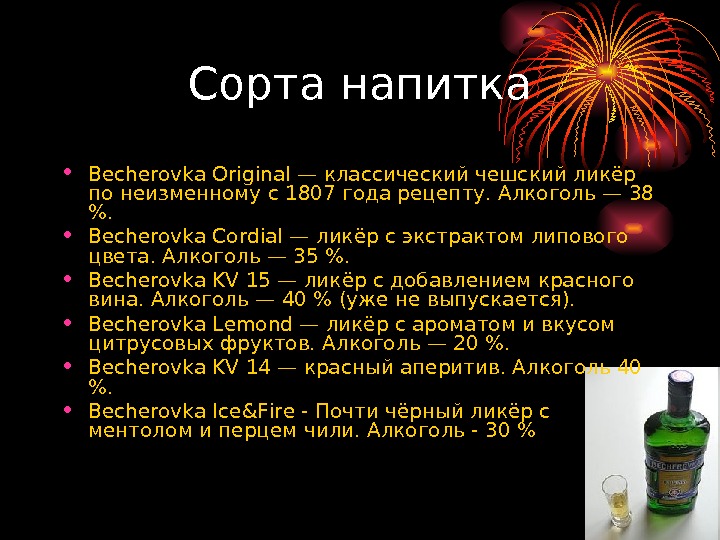 Сорта напитка

• Becherovka Original — классический чешский ликёр по неизменному с 1807 года рецепту. Алкоголь — 38 %.
• Becherovka Cordial — ликёр с экстрактом липового цвета. Алкоголь — 35 %.
• Becherovka KV 15 — ликёр с добавлением красного вина. Алкоголь — 40 % (уже не выпускается).
• Becherovka Lemond — ликёр с ароматом и вкусом цитрусовых фруктов. Алкоголь — 20 %.
• Becherovka KV 14 — красный аперитив. Алкоголь 40 %.
• Becherovka Ice&Fire - Почти чёрный ликёр с ментолом и перцем чили. Алкоголь - 30 %

BECHEROVKA